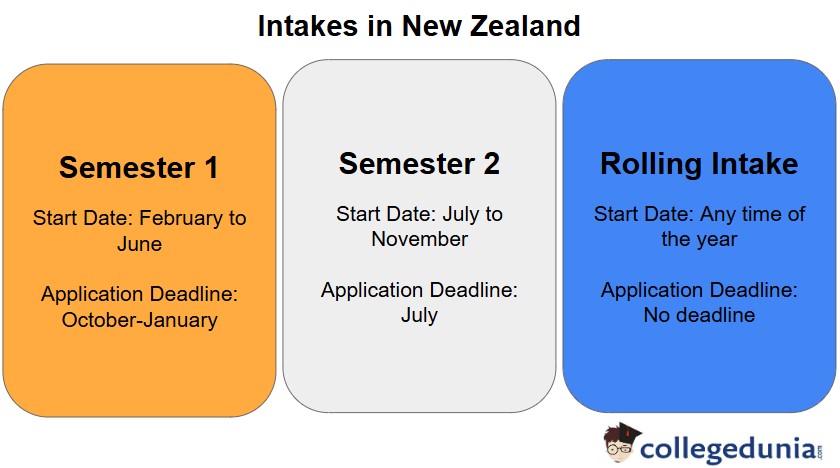 Intakes in New Zealand

Semester 1

Start Date: February to June

Application Deadline: October-January

Semester 2

Start Date: July to November

Application Deadline: July

Rolling Intake

Start Date: Any time of the year

Application Deadline: No deadline

collegedunia.com